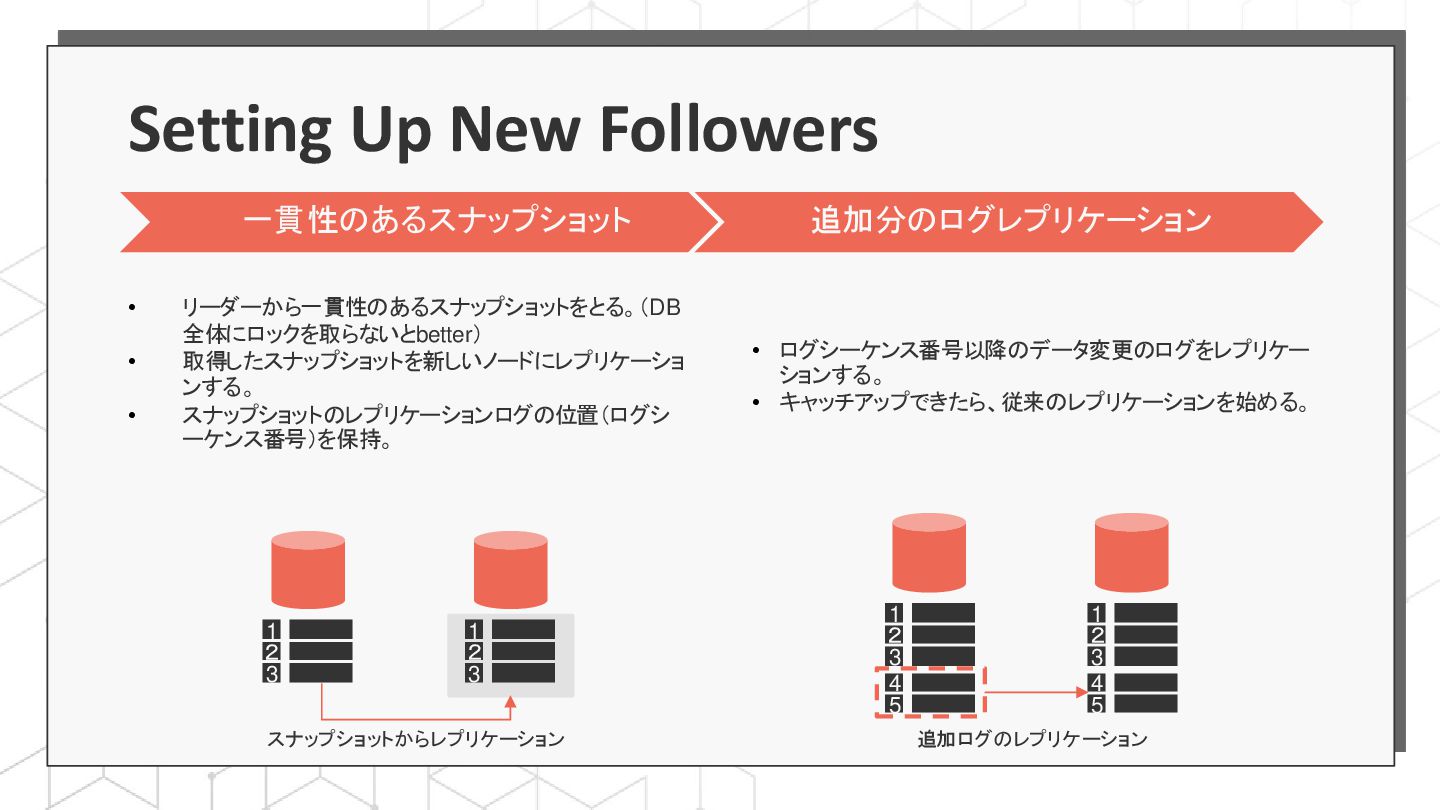 Setting Up New Followers

一貫性のあるスナップショット

追加分のログレプリケーション

• リーダーから一貫性のあるスナップショットをとる。(DB全体にロックを取らないとbetter)
• 取得したスナップショットを新しいノードにレプリケーションする。
• スナップショットのレプリケーションログの位置(ログシーケンス番号)を保持。

• ログシーケンス番号以降のデータ変更のログをレプリケーションする。
• キャッチアップできたら、従来のレプリケーションを始める。

1
2
3

1
2
3

スナップショットからレプリケーション

1
2
3
4
5

1
2
3
4
5

追加ログのレプリケーション